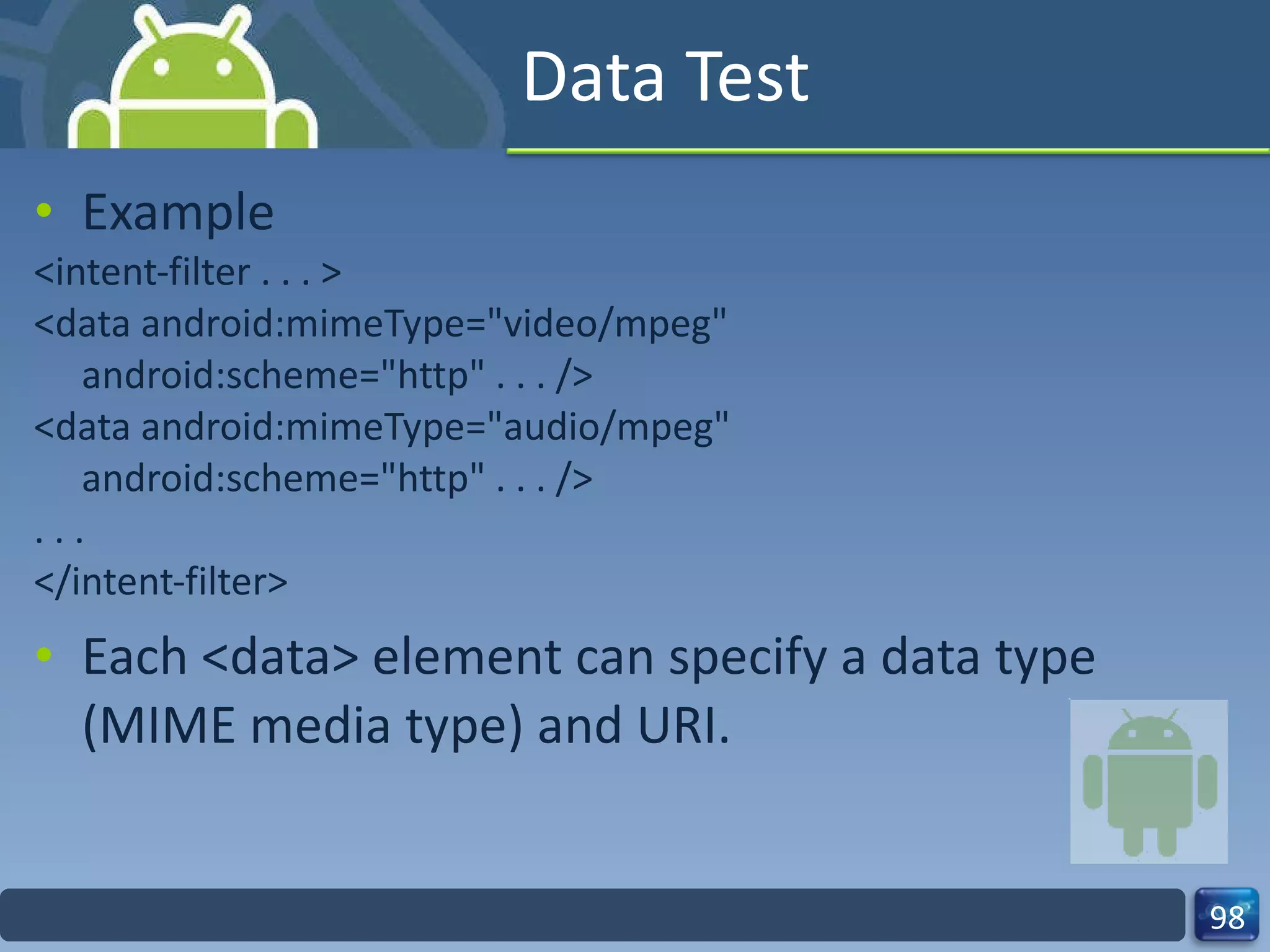 Data Test

• Example

<intent-filter . . . >
<data android:mimeType="video/mpeg"
android:scheme="http" . . . />
<data android:mimeType="audio/mpeg"
android:scheme="http" . . . />
. . .
</intent-filter>

• Each <data> element can specify a data type (MIME media type) and URI.

98